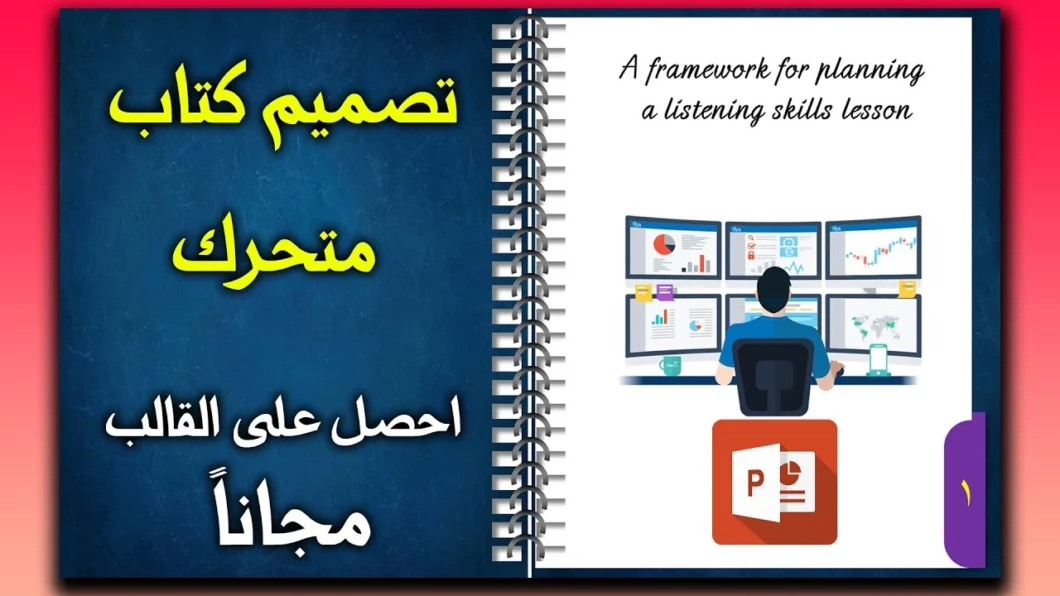 تصميم كتاب
متحرك

احصل على القالب
مجاناً

A framework for planning
a listening skills lesson

P

١